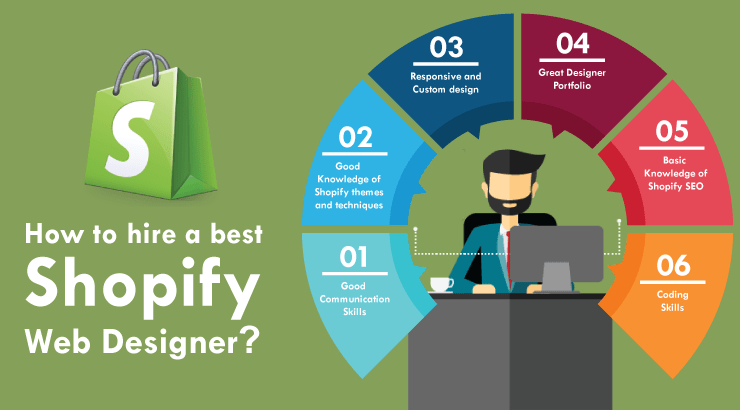 S

How to hire a best
Shopify
Web Designer?

01
Good Communication Skills

02
Good Knowledge of Shopify themes and techniques

03
Responsive and Custom design

04
Great Designer Portfolio

05
Basic Knowledge of Shopify SEO

06
Coding Skills